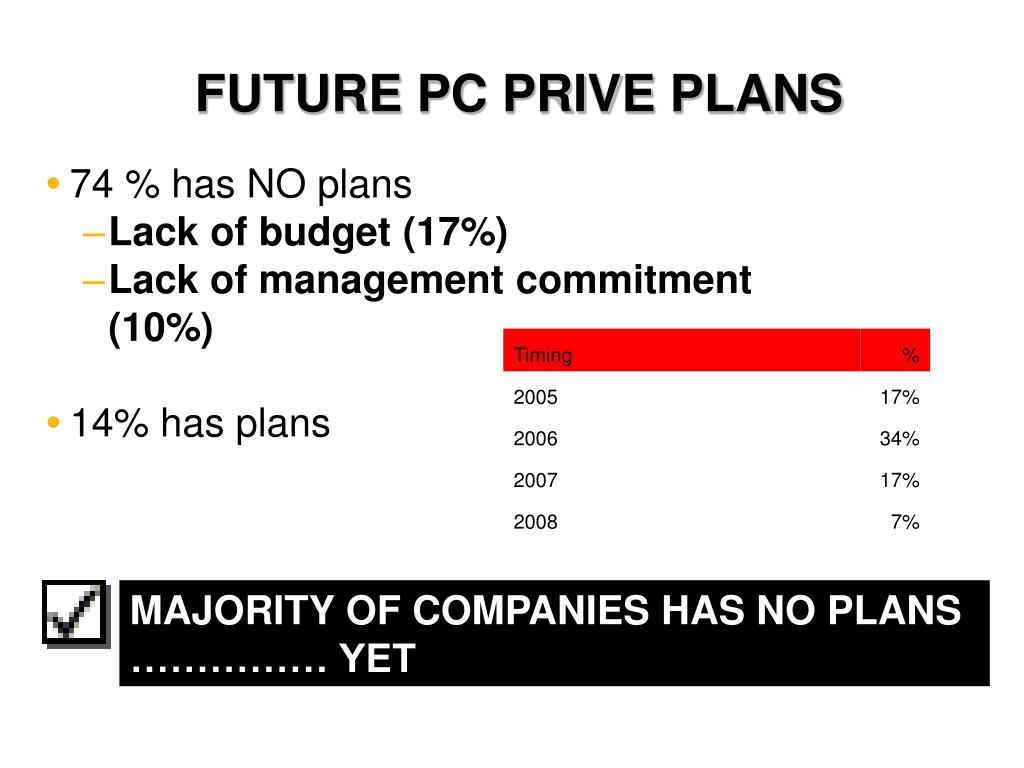 FUTURE PC PRIVE PLANS

• 74 % has NO plans
– Lack of budget (17%)
– Lack of management commitment (10%)

• 14% has plans

| Timing | % |
|---|---|
| 2005 | 17% |
| 2006 | 34% |
| 2007 | 17% |
| 2008 | 7% |

MAJORITY OF COMPANIES HAS NO PLANS …………… YET